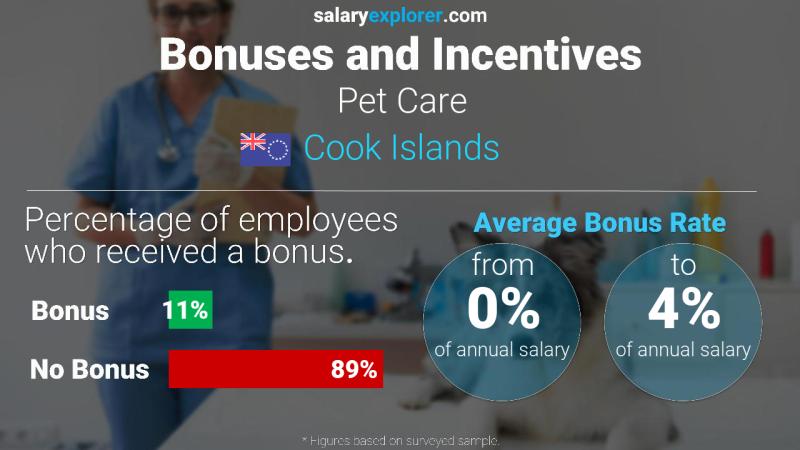 salaryexplorer.com

Bonuses and Incentives

Pet Care

Cook Islands

Percentage of employees who received a bonus.

Bonus 11%

No Bonus 89%

Average Bonus Rate

from 0% of annual salary

to 4% of annual salary

* Figures based on surveyed sample.